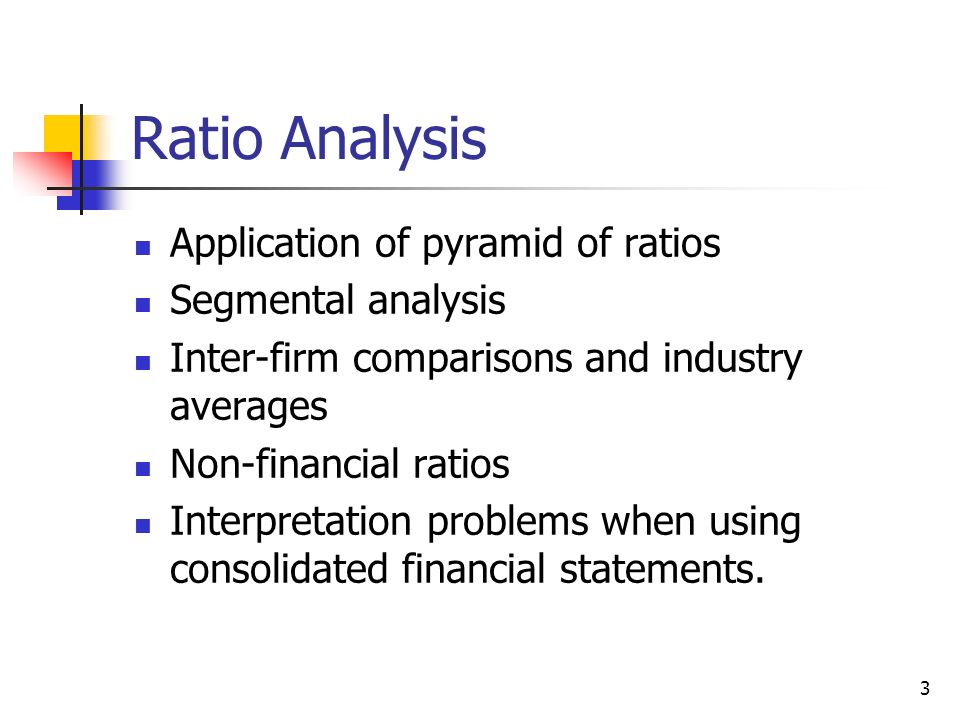 Ratio Analysis

- Application of pyramid of ratios
- Segmental analysis
- Inter-firm comparisons and industry averages
- Non-financial ratios
- Interpretation problems when using consolidated financial statements.

3